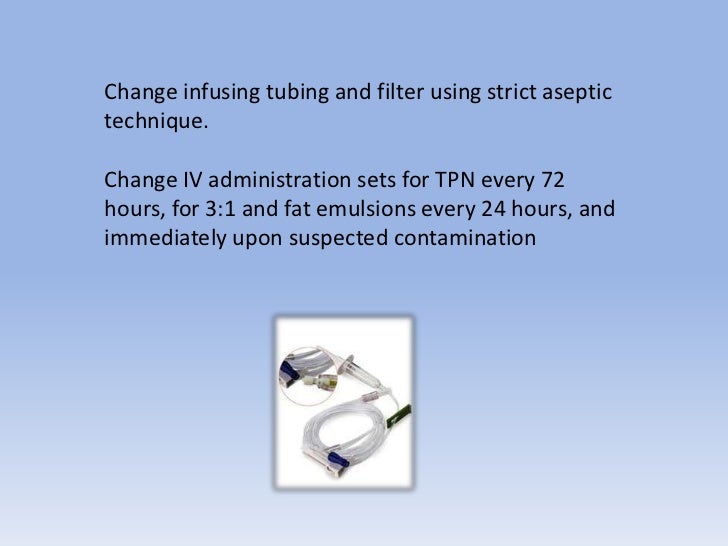 Change infusing tubing and filter using strict aseptic technique.

Change IV administration sets for TPN every 72 hours, for 3:1 and fat emulsions every 24 hours, and immediately upon suspected contamination